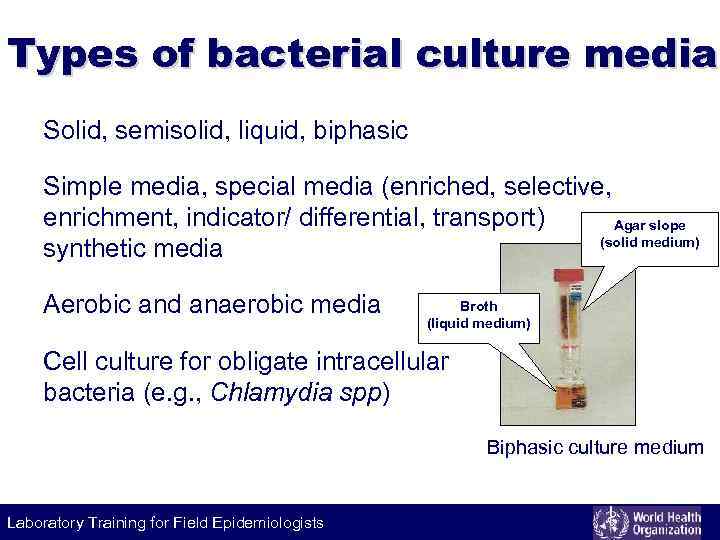 Types of bacterial culture media

Solid, semisolid, liquid, biphasic

Simple media, special media (enriched, selective, enrichment, indicator/ differential, transport) synthetic media

Aerobic and anaerobic media

Cell culture for obligate intracellular bacteria (e.g., Chlamydia spp)

Agar slope
(solid medium)

Broth
(liquid medium)

Biphasic culture medium

Laboratory Training for Field Epidemiologists

World Health Organization